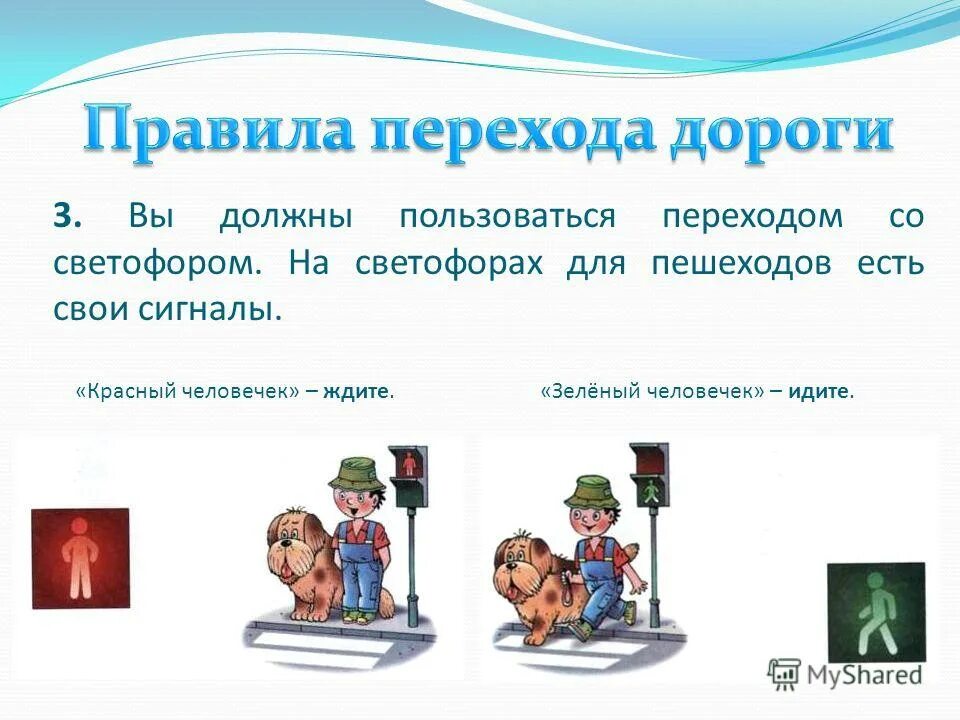 Правила перехода дороги

3. Вы должны пользоваться переходом со светофором. На светофорах для пешеходов есть свои сигналы.

«Красный человечек» – ждите.

«Зелёный человечек» – идите.

MyShared